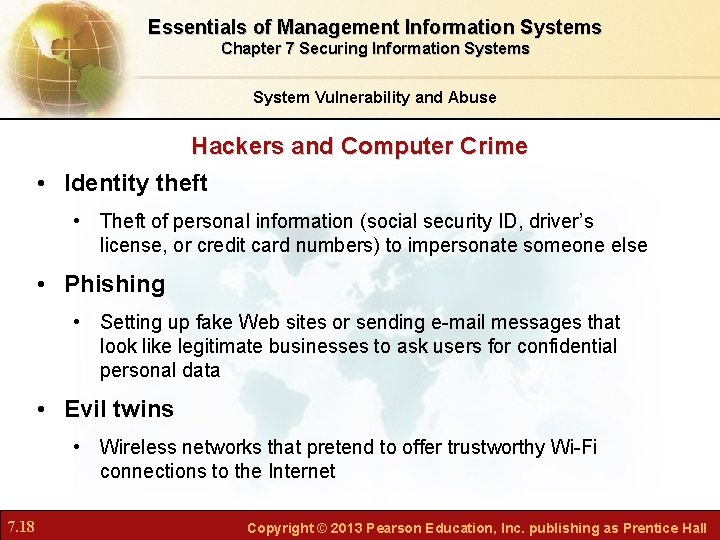 Essentials of Management Information Systems
Chapter 7 Securing Information Systems

System Vulnerability and Abuse

Hackers and Computer Crime

• Identity theft
  • Theft of personal information (social security ID, driver's license, or credit card numbers) to impersonate someone else
• Phishing
  • Setting up fake Web sites or sending e-mail messages that look like legitimate businesses to ask users for confidential personal data
• Evil twins
  • Wireless networks that pretend to offer trustworthy Wi-Fi connections to the Internet

7.18

Copyright © 2013 Pearson Education, Inc. publishing as Prentice Hall